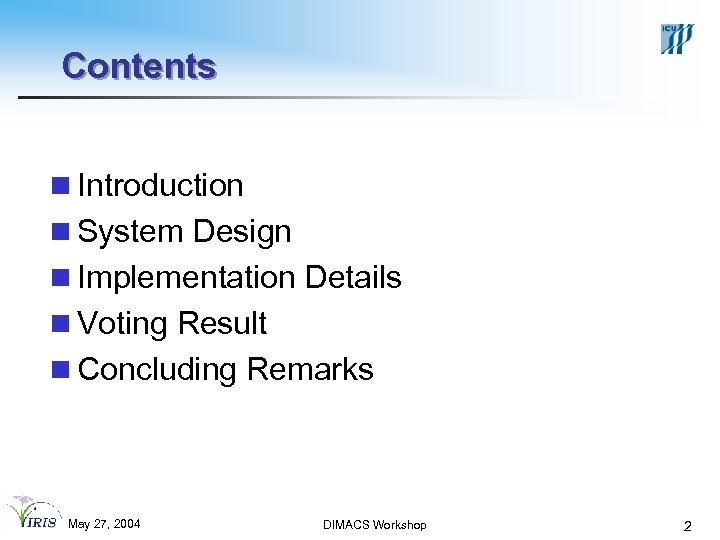 ICU

Contents

Introduction
System Design
Implementation Details
Voting Result
Concluding Remarks

IRIS May 27, 2004 DIMACS Workshop 2